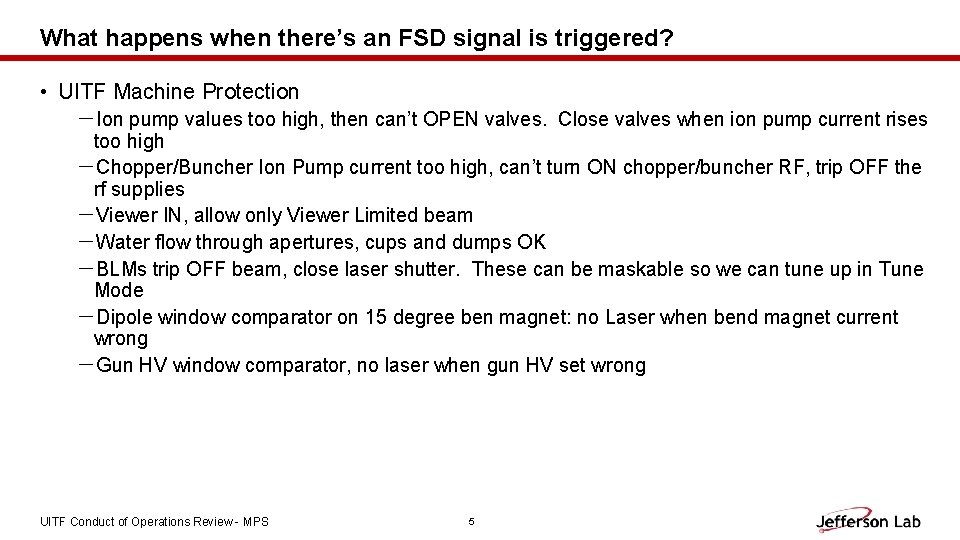 What happens when there's an FSD signal is triggered?

• UITF Machine Protection
– Ion pump values too high, then can't OPEN valves. Close valves when ion pump current rises too high
– Chopper/Buncher Ion Pump current too high, can't turn ON chopper/buncher RF, trip OFF the rf supplies
– Viewer IN, allow only Viewer Limited beam
– Water flow through apertures, cups and dumps OK
– BLMs trip OFF beam, close laser shutter. These can be maskable so we can tune up in Tune Mode
– Dipole window comparator on 15 degree ben magnet: no Laser when bend magnet current wrong
– Gun HV window comparator, no laser when gun HV set wrong

UITF Conduct of Operations Review - MPS

5

Jefferson Lab